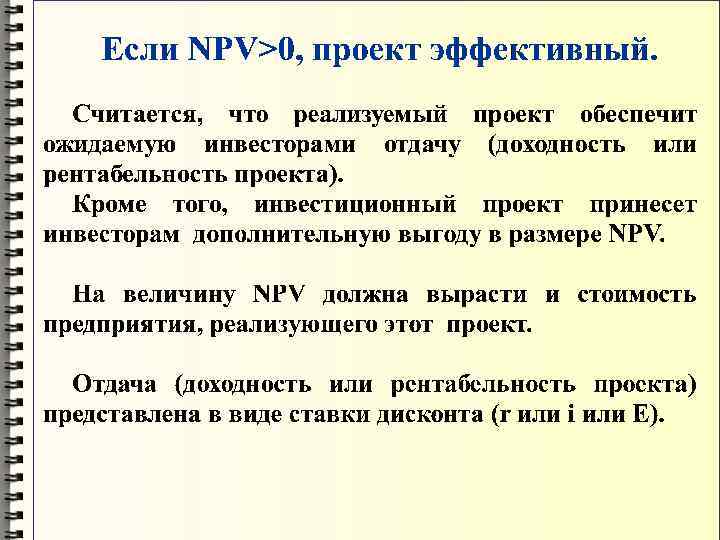 Если NPV>0, проект эффективный.

Считается, что реализуемый проект обеспечит ожидаемую инвесторами отдачу (доходность или рентабельность проекта).
Кроме того, инвестиционный проект принесет инвесторам дополнительную выгоду в размере NPV.

На величину NPV должна вырасти и стоимость предприятия, реализующего этот проект.

Отдача (доходность или рентабельность проекта) представлена в виде ставки дисконта (r или i или E).